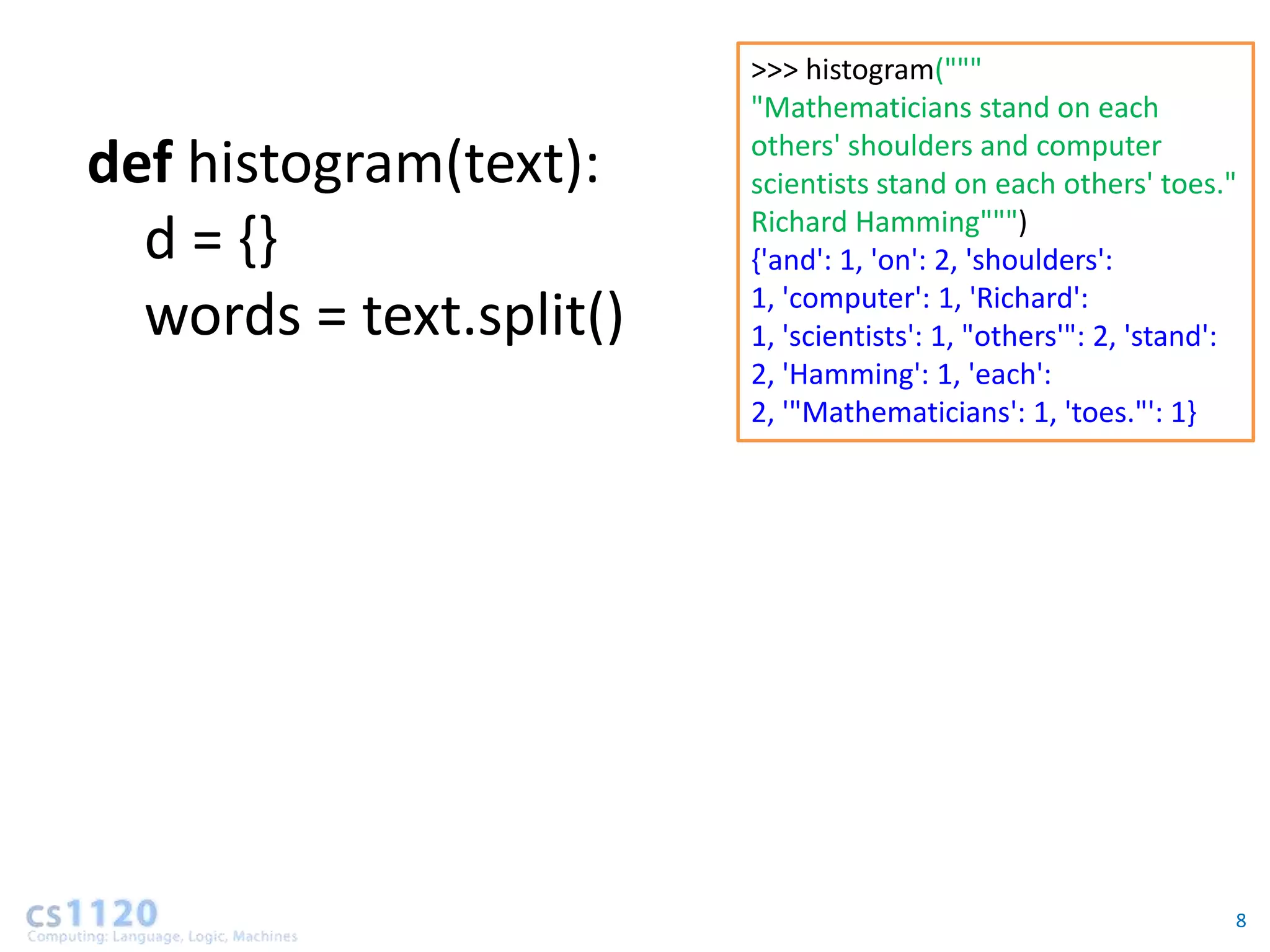 def histogram(text):
d = {}
words = text.split()

>>> histogram("""
"Mathematicians stand on each others' shoulders and computer scientists stand on each others' toes."
Richard Hamming""")
{'and': 1, 'on': 2, 'shoulders': 1, 'computer': 1, 'Richard': 1, 'scientists': 1, "others'": 2, 'stand': 2, 'Hamming': 1, 'each': 2, '"Mathematicians': 1, 'toes."': 1}

cs1120
Computing: Language, Logic, Machines

8